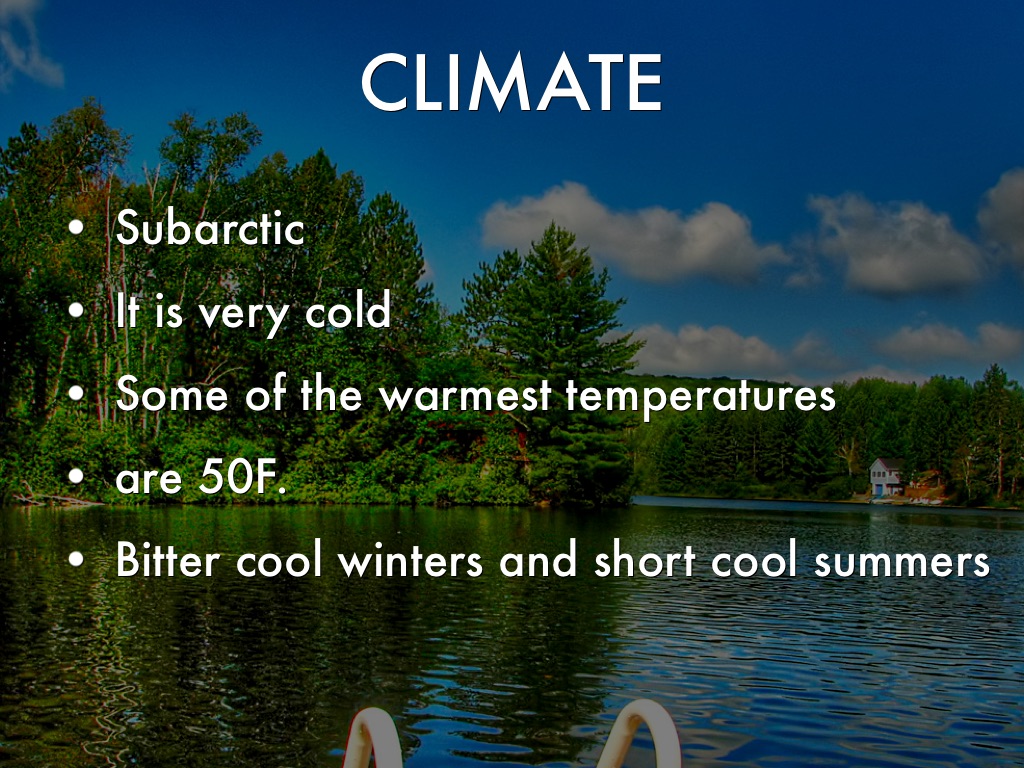 CLIMATE

• Subarctic
• It is very cold
• Some of the warmest temperatures
• are 50F.
• Bitter cool winters and short cool summers